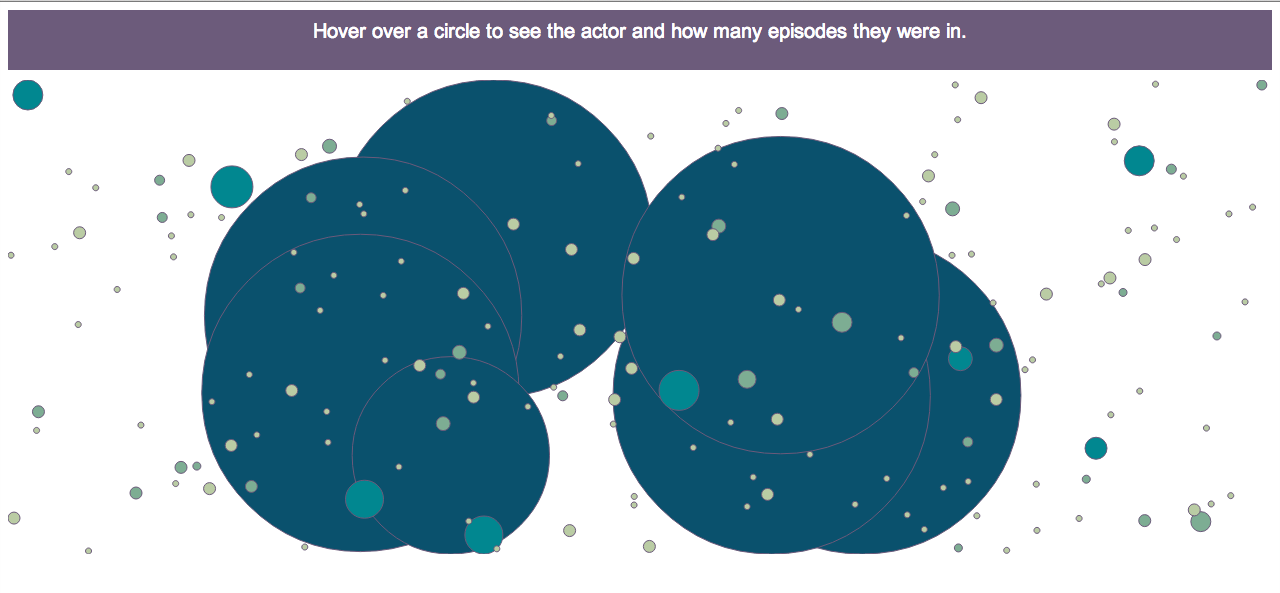 Hover over a circle to see the actor and how many episodes they were in.